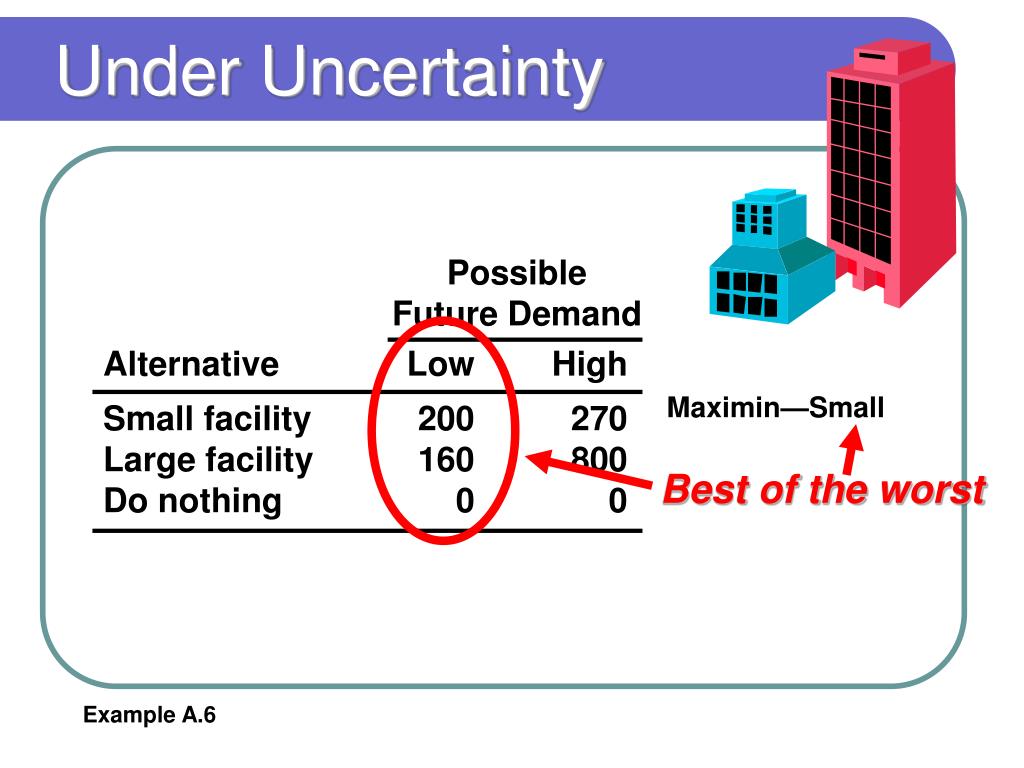 Under Uncertainty

| | Possible Future Demand | |
|---|---|---|
| Alternative | Low | High |
| Small facility | 200 | 270 |
| Large facility | 160 | 800 |
| Do nothing | 0 | 0 |

Maximin—Small

Best of the worst

Example A.6